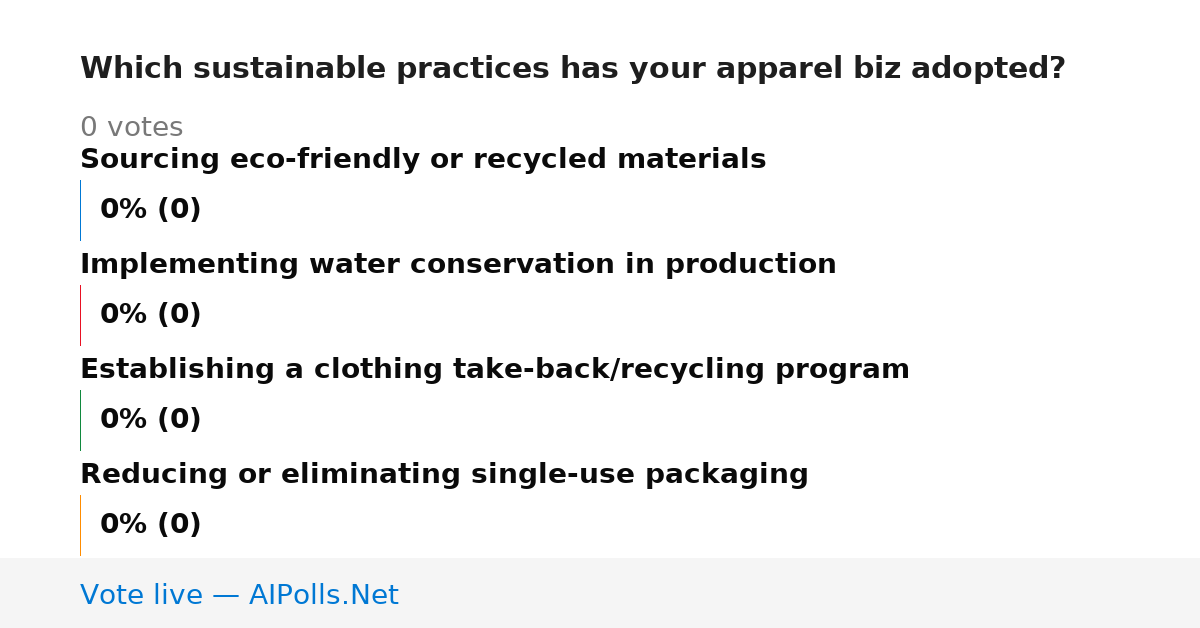 Which sustainable practices has your apparel biz adopted?

0 votes

Sourcing eco-friendly or recycled materials

0% (0)

Implementing water conservation in production

0% (0)

Establishing a clothing take-back/recycling program

0% (0)

Reducing or eliminating single-use packaging

0% (0)

Vote live — AIPolls.Net